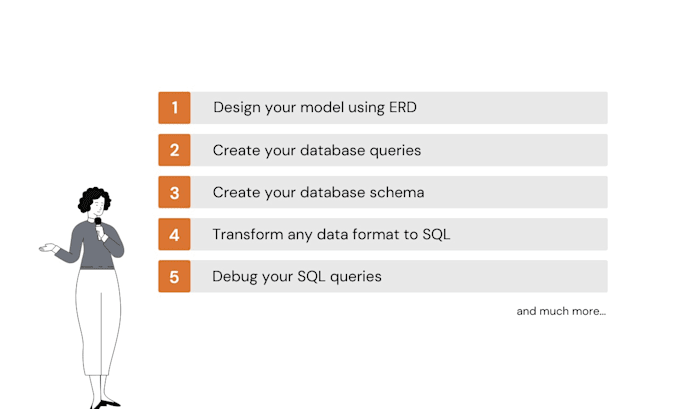 1 Design your model using ERD

2 Create your database queries

3 Create your database schema

4 Transform any data format to SQL

5 Debug your SQL queries

and much more...